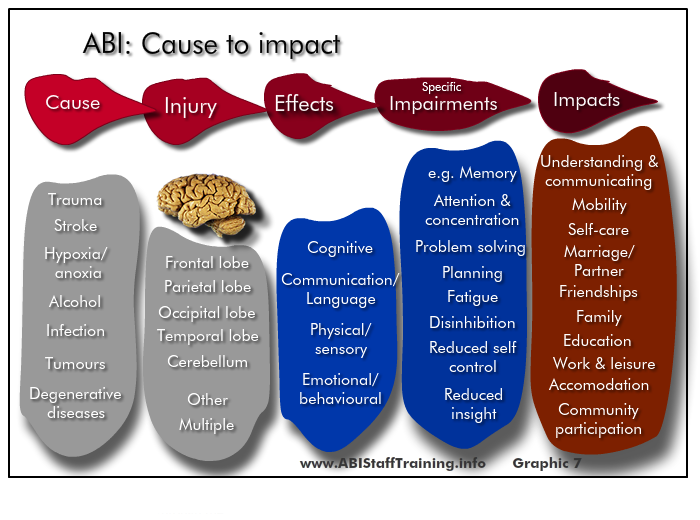 ABI: Cause to impact

Cause

Injury

Effects

Specific Impairments

Impacts

Trauma
Stroke
Hypoxia/ anoxia
Alcohol
Infection
Tumours
Degenerative diseases

Frontal lobe
Parietal lobe
Occipital lobe
Temporal lobe
Cerebellum
Other
Multiple

Cognitive
Communication/ Language
Physical/ sensory
Emotional/ behavioural

e.g. Memory
Attention & concentration
Problem solving
Planning
Fatigue
Disinhibition
Reduced self control
Reduced insight

Understanding & communicating
Mobility
Self-care
Marriage/ Partner
Friendships
Family
Education
Work & leisure
Accomodation
Community participation

www.ABIStaffTraining.info Graphic 7